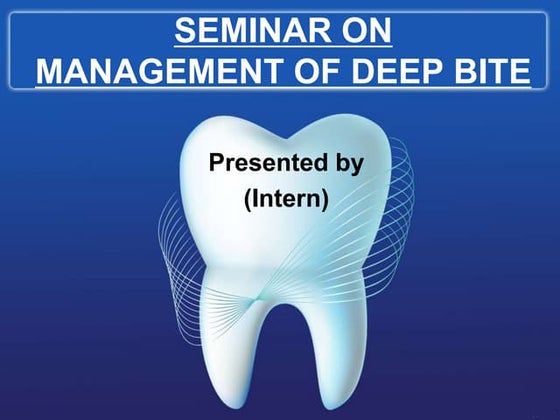 SEMINAR ON
MANAGEMENT OF DEEP BITE

Presented by
(Intern)